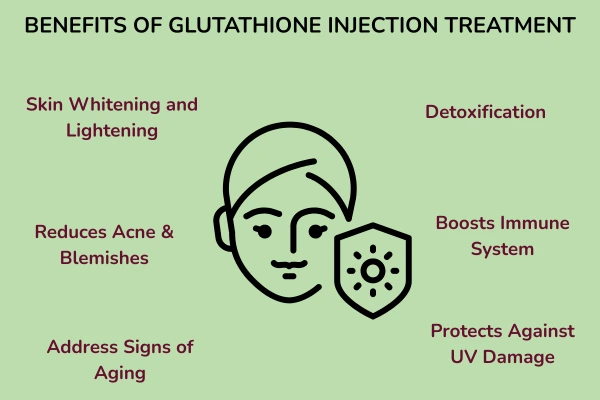 BENEFITS OF GLUTATHIONE INJECTION TREATMENT

Skin Whitening and Lightening

Reduces Acne & Blemishes

Address Signs of Aging

Detoxification

Boosts Immune System

Protects Against UV Damage